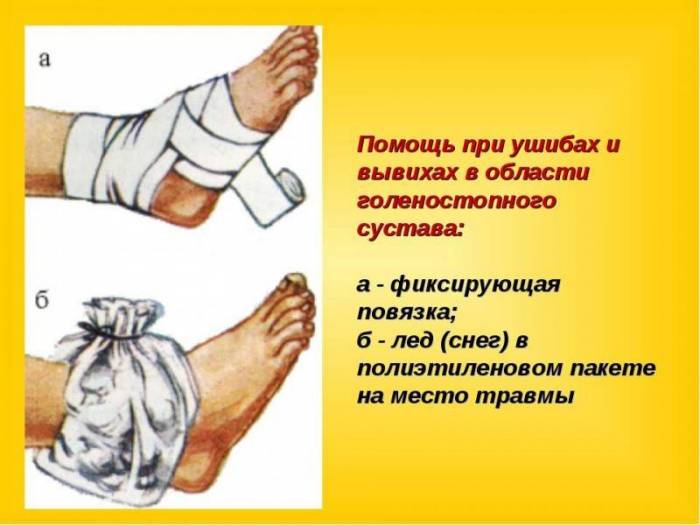 а

б

Помощь при ушибах и вывихах в области голеностопного сустава:

а - фиксирующая повязка;
б - лед (снег) в полиэтиленовом пакете на место травмы